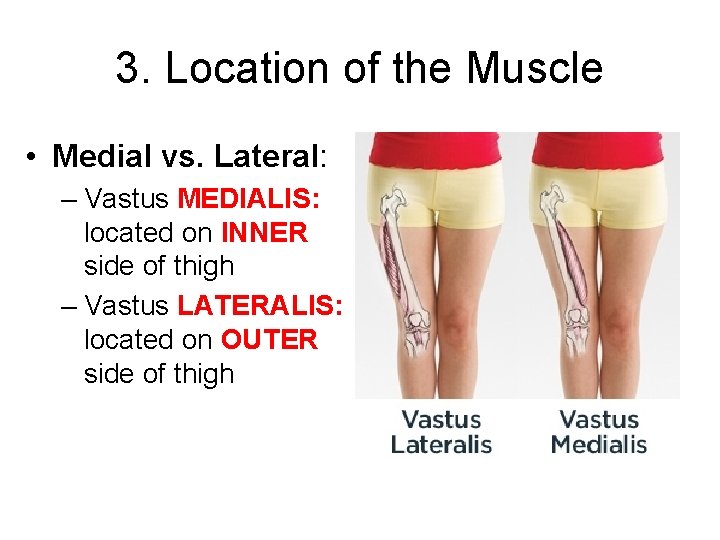 3. Location of the Muscle

• Medial vs. Lateral:
– Vastus MEDIALIS: located on INNER side of thigh
– Vastus LATERALIS: located on OUTER side of thigh

Vastus Lateralis

Vastus Medialis